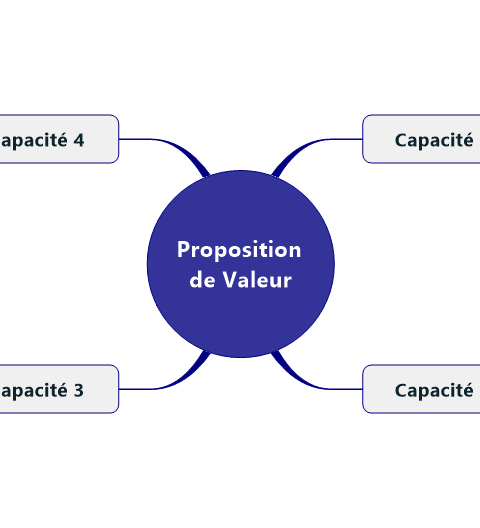 apacité 4

Capacité

Proposition de Valeur

apacité 3

Capacité